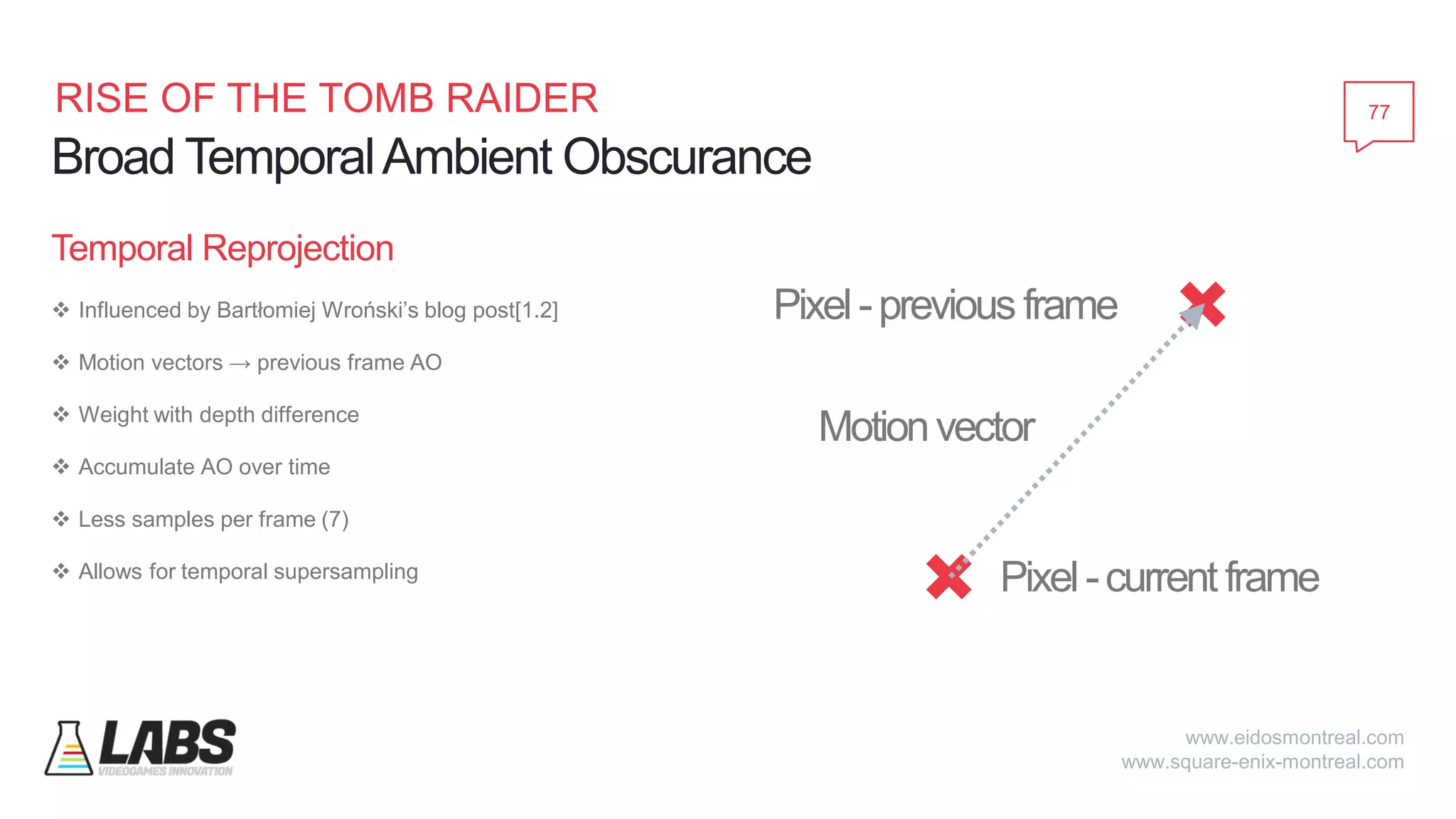 RISE OF THE TOMB RAIDER
Broad Temporal Ambient Obscurance

77

Temporal Reprojection

❖ Influenced by Bartłomiej Wroński's blog post[1.2]

❖ Motion vectors → previous frame AO

❖ Weight with depth difference

❖ Accumulate AO over time

❖ Less samples per frame (7)

❖ Allows for temporal supersampling

Pixel - previous frame

Motion vector

Pixel - current frame

LABS
VIDEOGAMES INNOVATION

www.eidosmontreal.com
www.square-enix-montreal.com